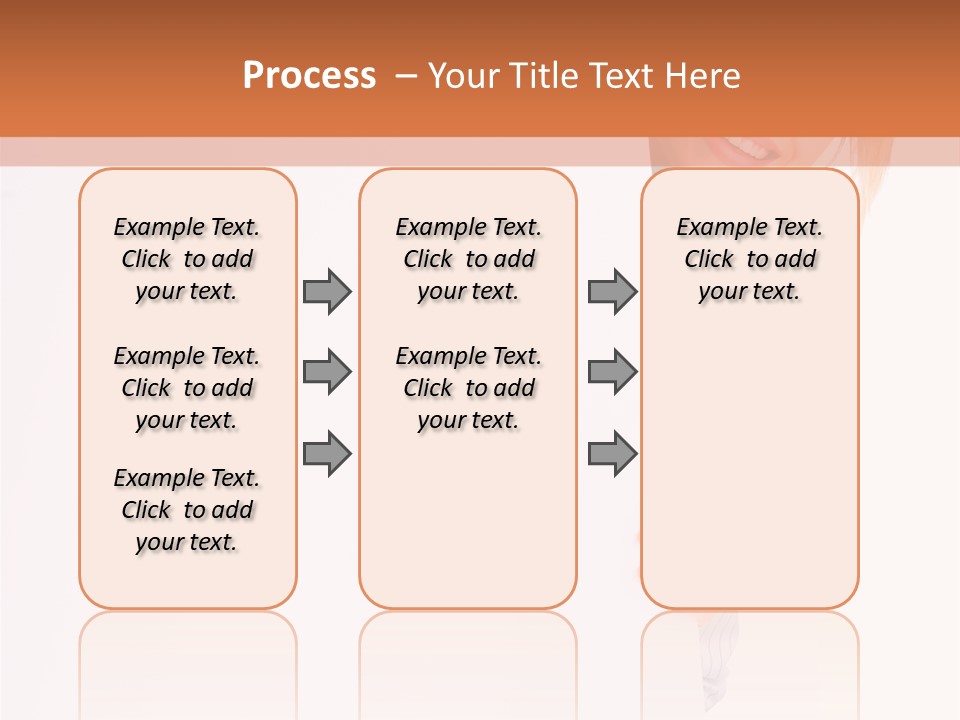 Process – Your Title Text Here

Example Text. Click to add your text.

Example Text. Click to add your text.

Example Text. Click to add your text.

Example Text. Click to add your text.

Example Text. Click to add your text.

Example Text. Click to add your text.